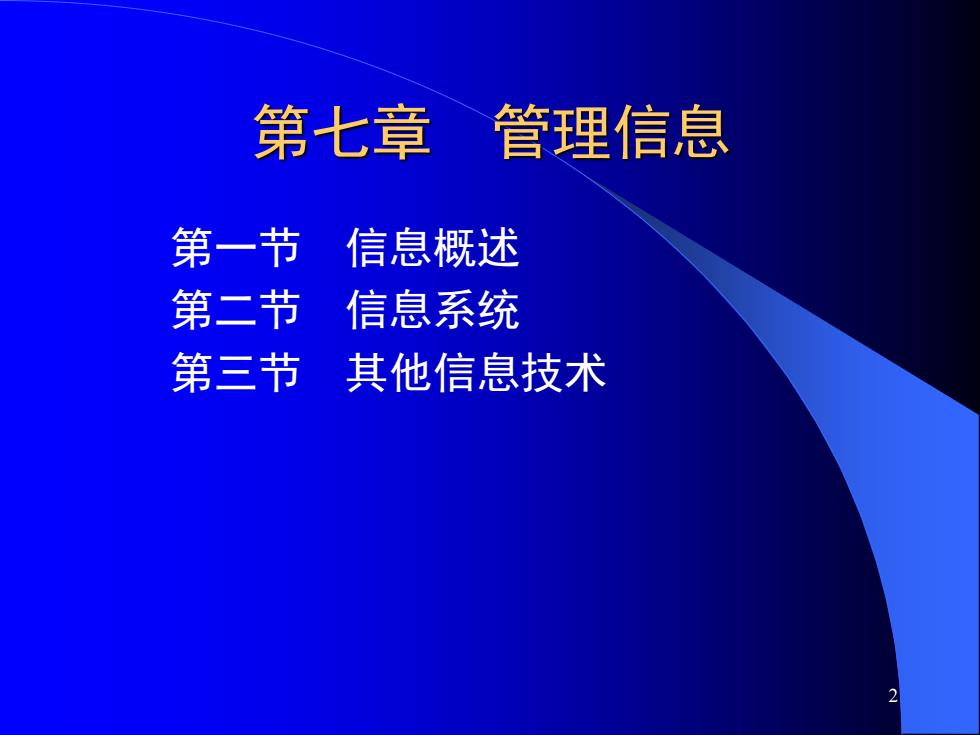 第七章　管理信息

第一节　信息概述
第二节　信息系统
第三节　其他信息技术

2